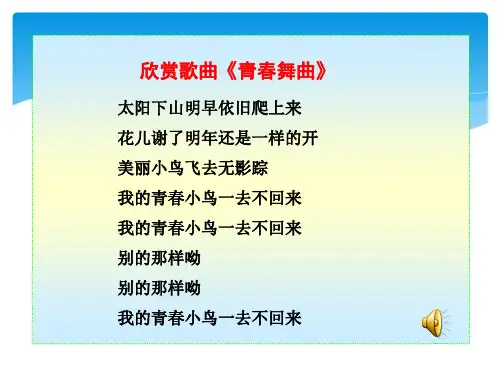 欣赏歌曲《青春舞曲》

太阳下山明早依旧爬上来
花儿谢了明年还是一样的开
美丽小鸟飞去无影踪
我的青春小鸟一去不回来
我的青春小鸟一去不回来
别的那样呦
别的那样呦
我的青春小鸟一去不回来